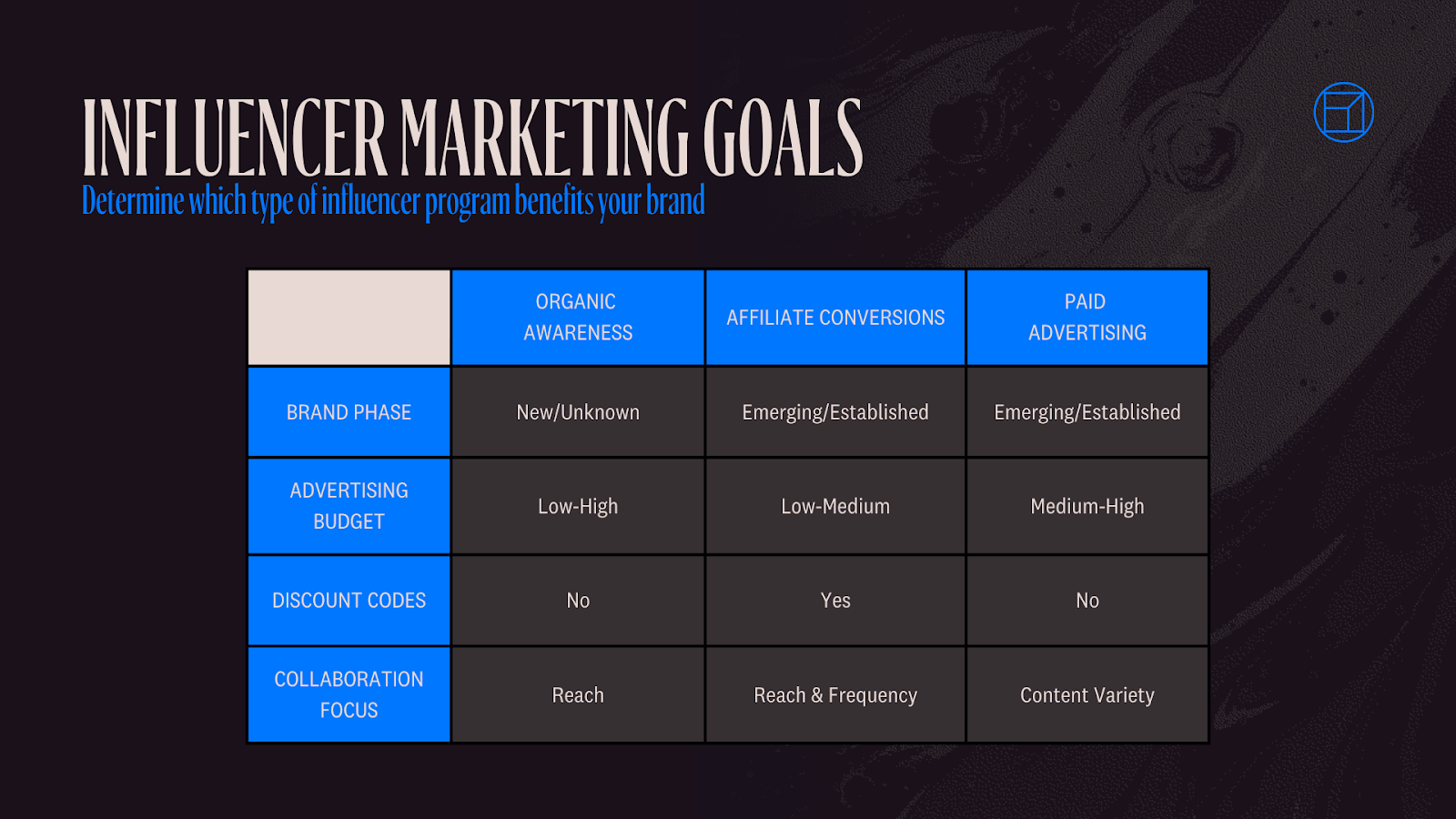 INFLUENCER MARKETING GOALS

Determine which type of influencer program benefits your brand

| | ORGANIC AWARENESS | AFFILIATE CONVERSIONS | PAID ADVERTISING |
|---|---|---|---|
| BRAND PHASE | New/Unknown | Emerging/Established | Emerging/Established |
| ADVERTISING BUDGET | Low-High | Low-Medium | Medium-High |
| DISCOUNT CODES | No | Yes | No |
| COLLABORATION FOCUS | Reach | Reach & Frequency | Content Variety |